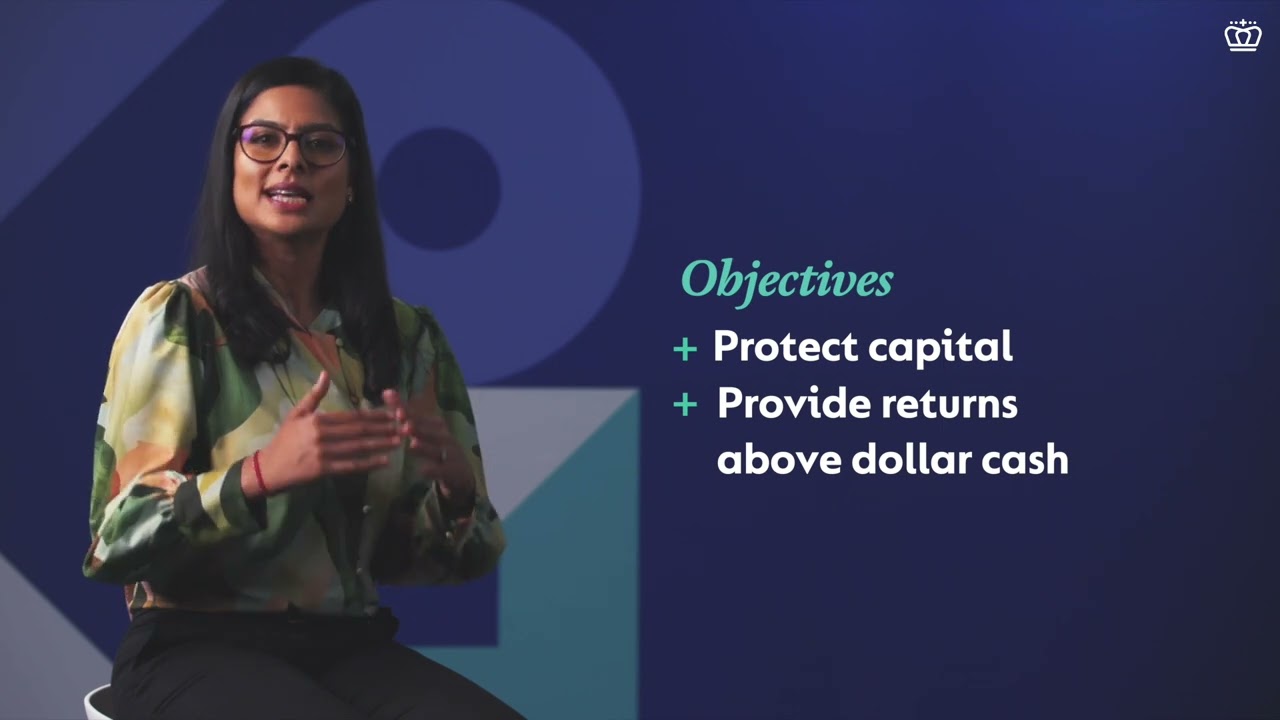 Objectives
+ Protect capital
+ Provide returns above dollar cash